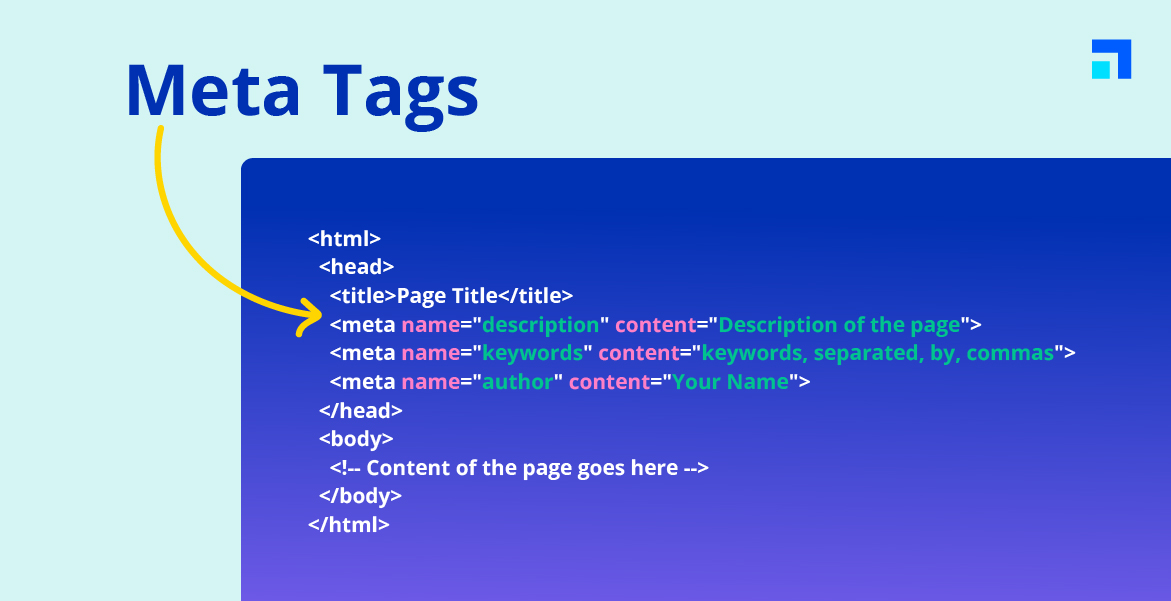 Meta Tags

<html>
<head>
<title>Page Title</title>
<meta name="description" content="Description of the page">
<meta name="keywords" content="keywords, separated, by, commas">
<meta name="author" content="Your Name">
</head>
<body>
<!-- Content of the page goes here -->
</body>
</html>